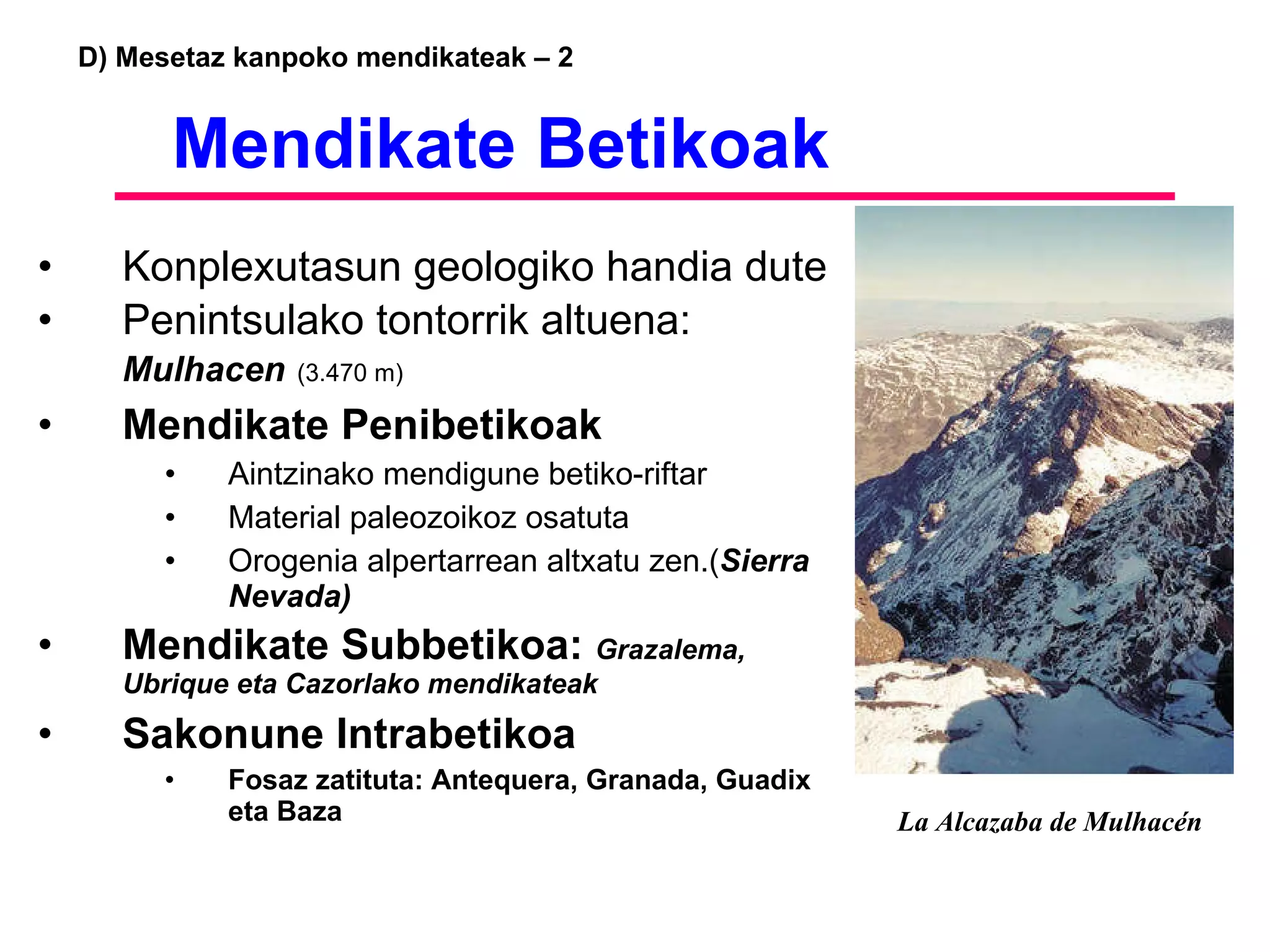 D) Mesetaz kanpoko mendikateak – 2

Mendikate Betikoak

• Konplexutasun geologiko handia dute
• Penintsulako tontorrik altuena: Mulhacen (3.470 m)
• Mendikate Penibetikoak
  • Aintzinako mendigune betiko-riftar
  • Material paleozoikoz osatuta
  • Orogenia alpertarrean altxatu zen.(Sierra Nevada)
• Mendikate Subbetikoa: Grazalema, Ubrique eta Cazorlako mendikateak
• Sakonune Intrabetikoa
  • Fosaz zatituta: Antequera, Granada, Guadix eta Baza

La Alcazaba de Mulhacén